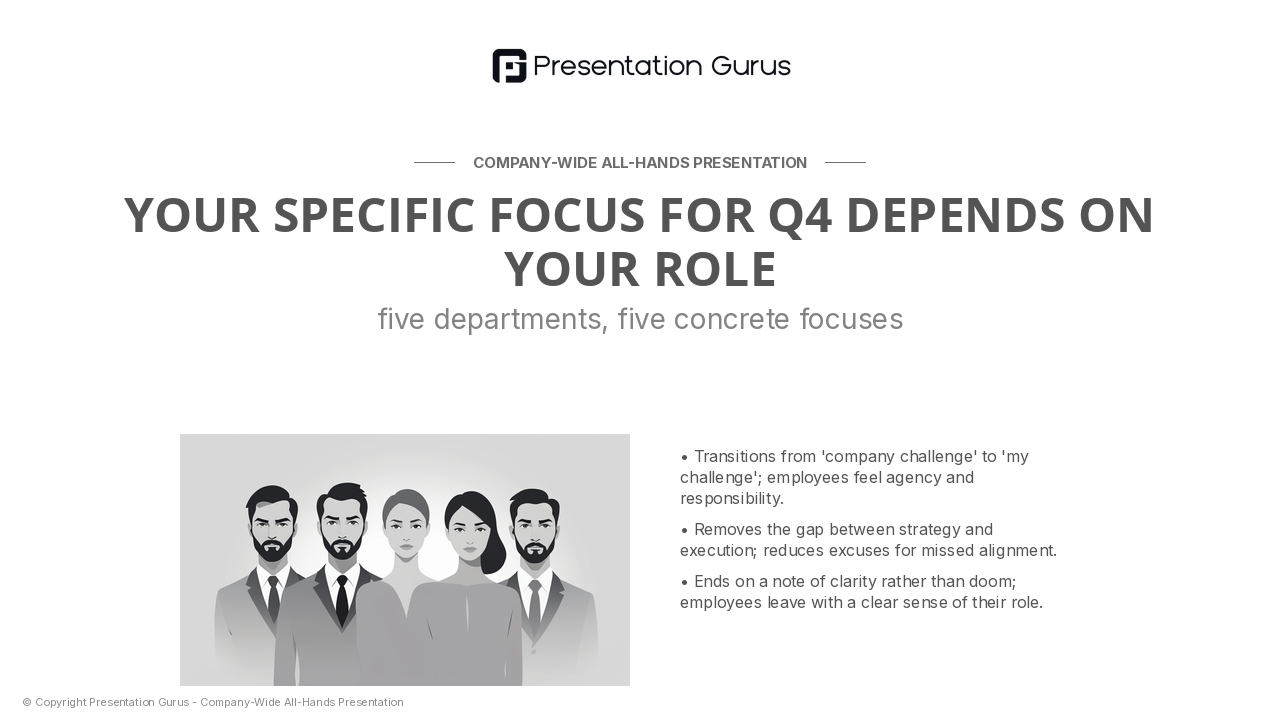 Presentation Gurus

COMPANY-WIDE ALL-HANDS PRESENTATION

YOUR SPECIFIC FOCUS FOR Q4 DEPENDS ON YOUR ROLE

five departments, five concrete focuses

• Transitions from 'company challenge' to 'my challenge'; employees feel agency and responsibility.

• Removes the gap between strategy and execution; reduces excuses for missed alignment.

• Ends on a note of clarity rather than doom; employees leave with a clear sense of their role.

© Copyright Presentation Gurus - Company-Wide All-Hands Presentation